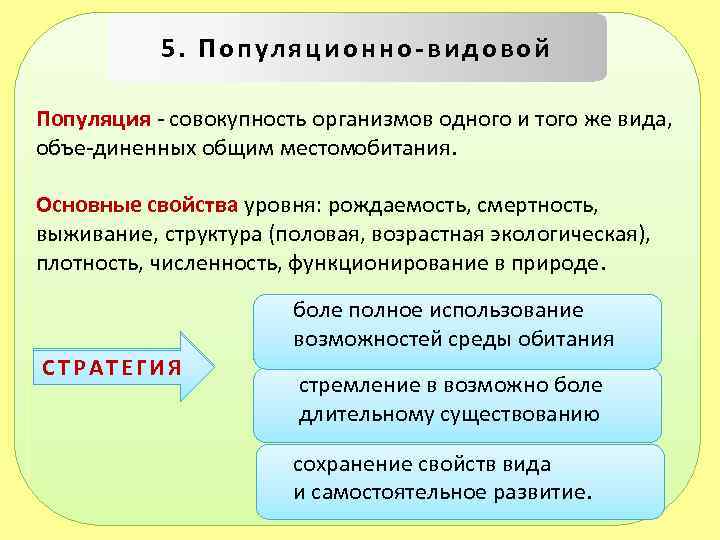 5. Популяционно-видовой

Популяция - совокупность организмов одного и того же вида, объе-диненных общим местомобитания.

Основные свойства уровня: рождаемость, смертность, выживание, структура (половая, возрастная экологическая), плотность, численность, функционирование в природе.

СТРАТЕГИЯ

боле полное использование возможностей среды обитания

стремление в возможно боле длительному существованию

сохранение свойств вида и самостоятельное развитие.